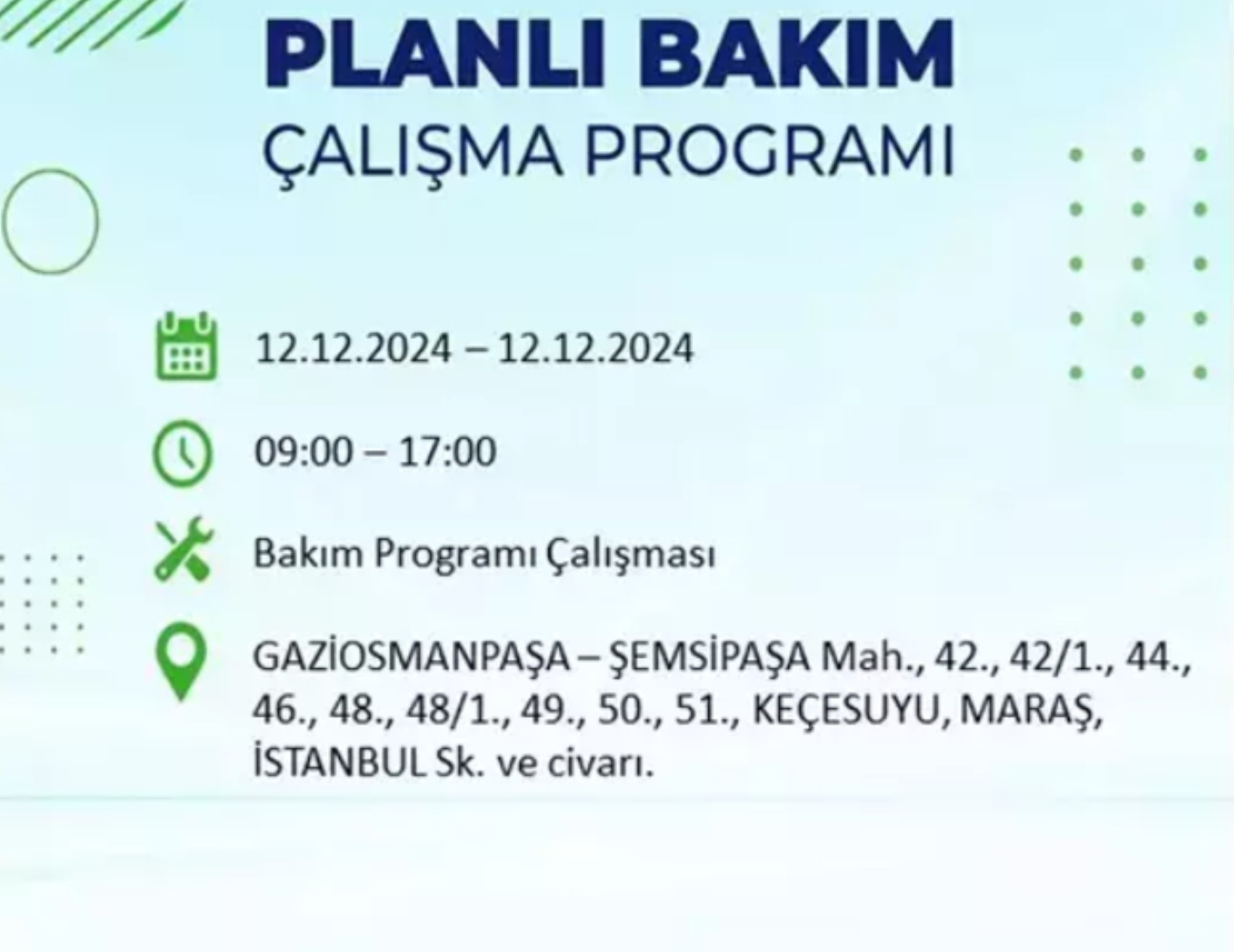 PLANLI BAKIM
ÇALIŞMA PROGRAMI

12.12.2024 – 12.12.2024

09:00 – 17:00

Bakım Programı Çalışması

GAZİOSMANPAŞA – ŞEMSİPAŞA Mah., 42., 42/1., 44., 46., 48., 48/1., 49., 50., 51., KEÇESUYU, MARAŞ, İSTANBUL Sk. ve civarı.